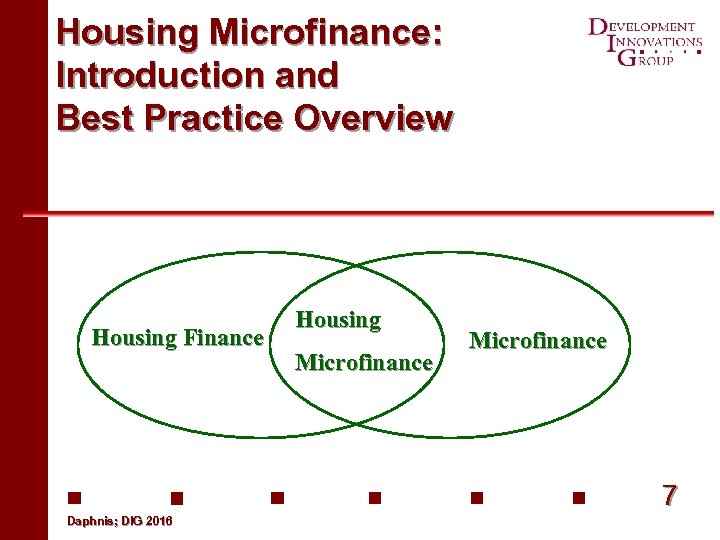 Housing Microfinance: Introduction and Best Practice Overview

DEVELOPMENT INNOVATIONS GROUP

Housing Finance

Housing Microfinance

Microfinance

7

Daphnis; DIG 2016